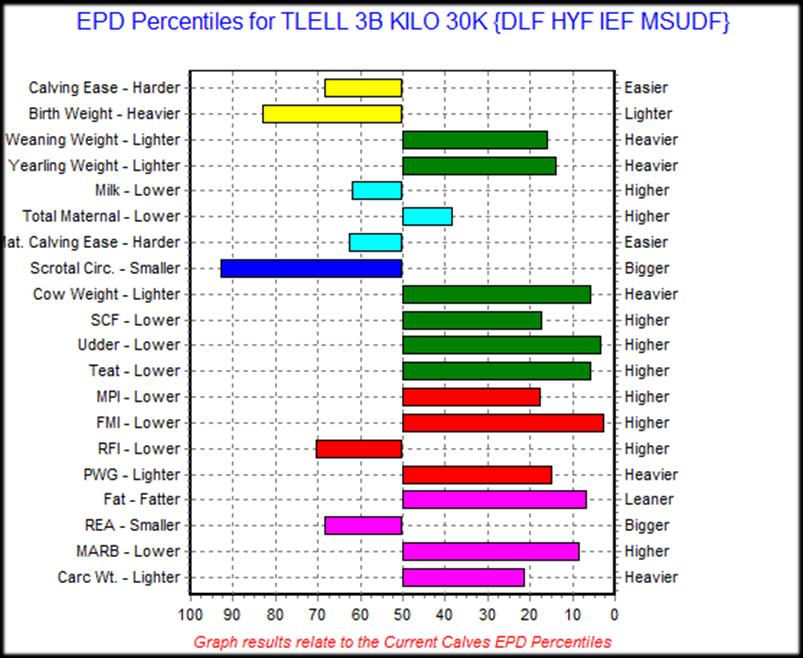 EPD Percentiles for TLELL 3B KILO 30K {DLF HYF IEF MSUDF}

Calving Ease - Harder
Birth Weight - Heavier
Weaning Weight - Lighter
Yearling Weight - Lighter
Milk - Lower
Total Maternal - Lower
lat. Calving Ease - Harder
Scrotal Circ. - Smaller
Cow Weight - Lighter
SCF - Lower
Udder - Lower
Teat - Lower
MPI - Lower
FMI - Lower
RFI - Lower
PWG - Lighter
Fat - Fatter
REA - Smaller
MARB - Lower
Carc Wt. - Lighter

Easier
Lighter
Heavier
Heavier
Higher
Higher
Easier
Bigger
Heavier
Higher
Higher
Higher
Higher
Higher
Higher
Heavier
Leaner
Bigger
Higher
Heavier

100 90 80 70 60 50 40 30 20 10 0

Graph results relate to the Current Calves EPD Percentiles